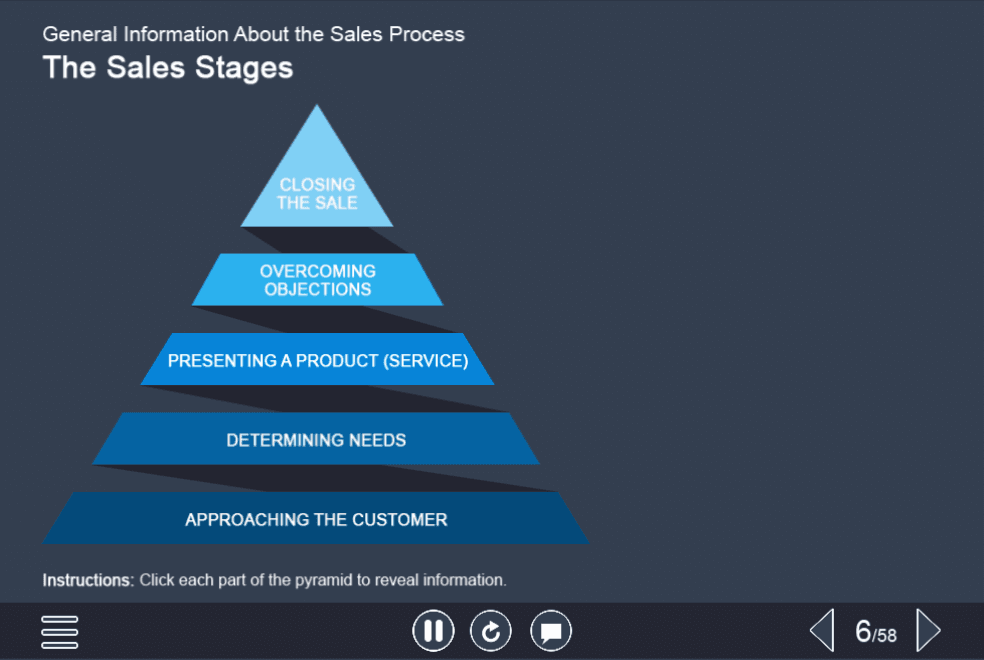 General Information About the Sales Process
The Sales Stages

CLOSING THE SALE

OVERCOMING OBJECTIONS

PRESENTING A PRODUCT (SERVICE)

DETERMINING NEEDS

APPROACHING THE CUSTOMER

Instructions: Click each part of the pyramid to reveal information.

6/58